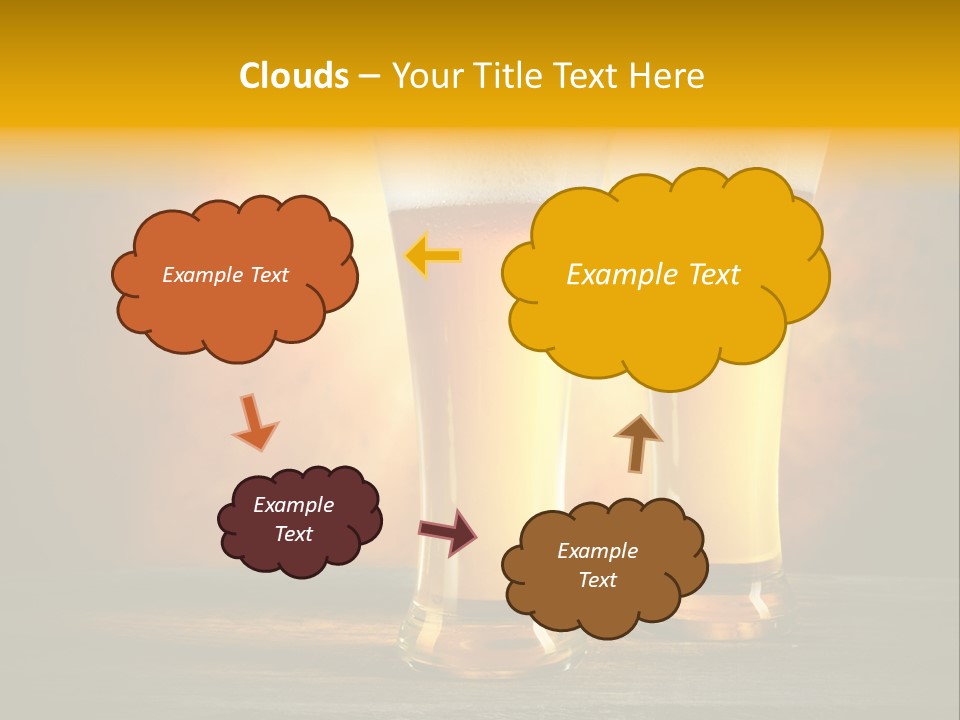 Clouds – Your Title Text Here

Example Text

Example Text

Example Text

Example Text